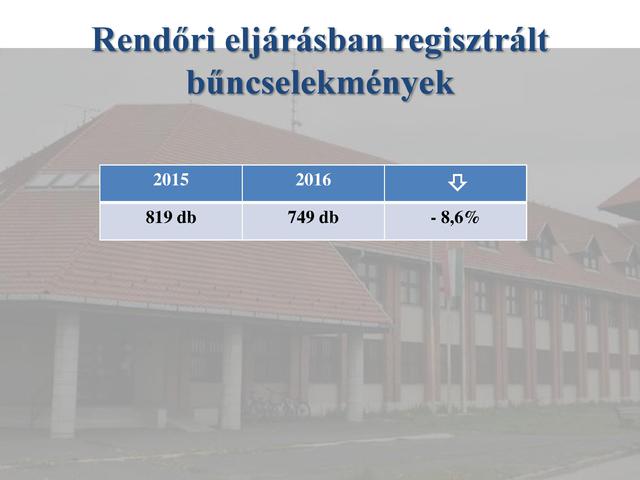 Rendőri eljárásban regisztrált bűncselekmények

| 2015 | 2016 | ⇩ |
|---|---|---|
| 819 db | 749 db | - 8,6% |